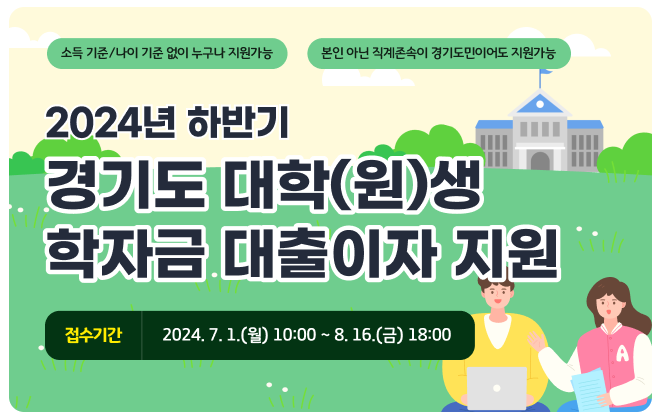 소득 기준/나이 기준 없이 누구나 지원가능

본인 아닌 직계존속이 경기도민이어도 지원가능

2024년 하반기
경기도 대학(원)생
학자금 대출이자 지원

접수기간

2024. 7. 1.(월) 10:00 ~ 8. 16.(금) 18:00

A